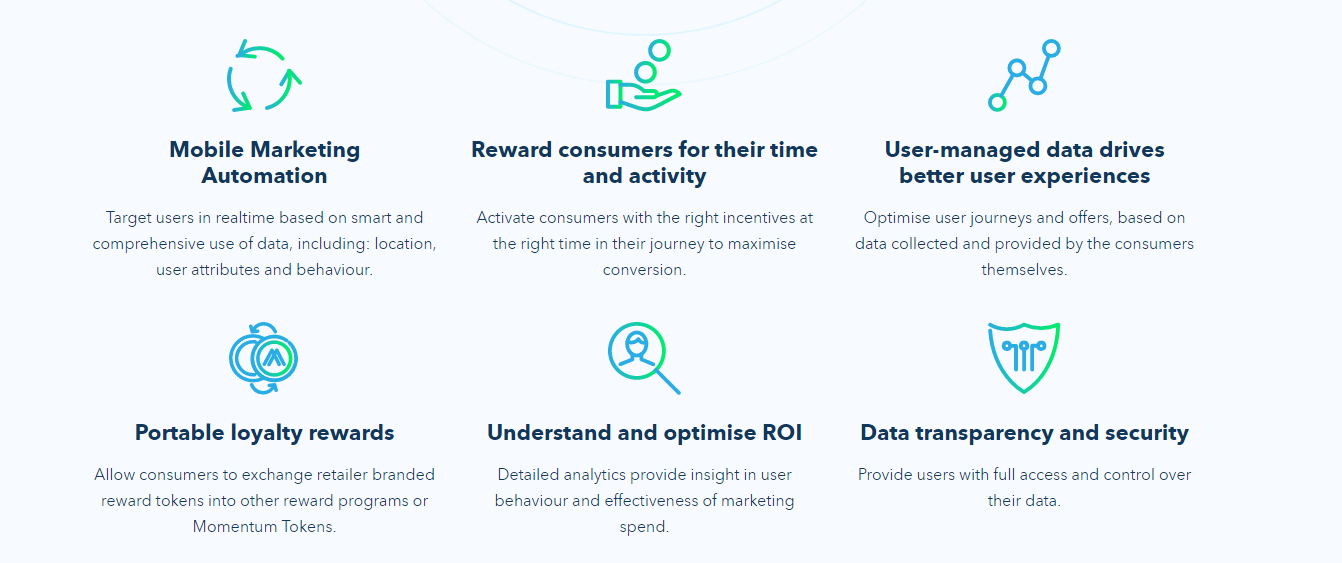 Mobile Marketing Automation

Target users in realtime based on smart and comprehensive use of data, including: location, user attributes and behaviour.

Reward consumers for their time and activity

Activate consumers with the right incentives at the right time in their journey to maximise conversion.

User-managed data drives better user experiences

Optimise user journeys and offers, based on data collected and provided by the consumers themselves.

Portable loyalty rewards

Allow consumers to exchange retailer branded reward tokens into other reward programs or Momentum Tokens.

Understand and optimise ROI

Detailed analytics provide insight in user behaviour and effectiveness of marketing spend.

Data transparency and security

Provide users with full access and control over their data.